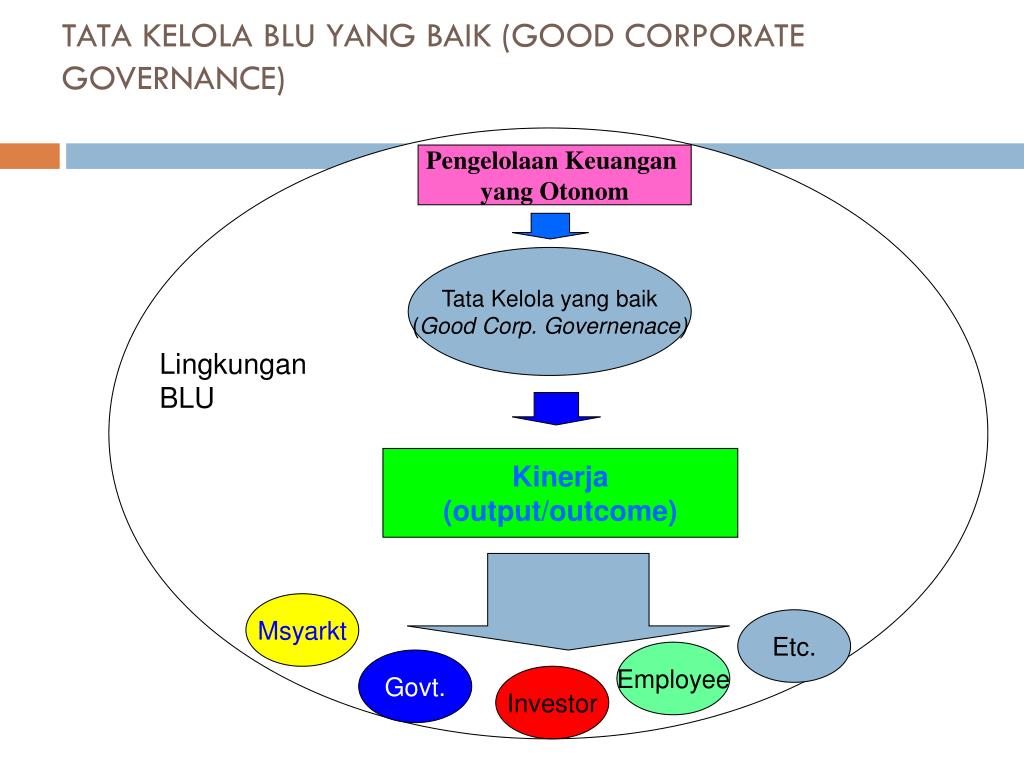 TATA KELOLA BLU YANG BAIK (GOOD CORPORATE GOVERNANCE)

Pengelolaan Keuangan yang Otonom

Tata Kelola yang baik (Good Corp. Governenace)

Lingkungan BLU

Kinerja (output/outcome)

Msyarkt

Govt.

Investor

Employee

Etc.